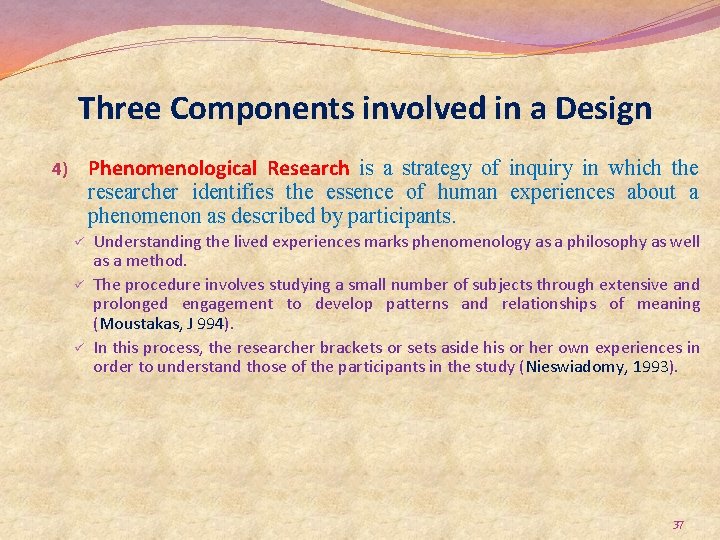 Three Components involved in a Design

4) Phenomenological Research is a strategy of inquiry in which the researcher identifies the essence of human experiences about a phenomenon as described by participants.

✓ Understanding the lived experiences marks phenomenology as a philosophy as well as a method.

✓ The procedure involves studying a small number of subjects through extensive and prolonged engagement to develop patterns and relationships of meaning (Moustakas, J 994).

✓ In this process, the researcher brackets or sets aside his or her own experiences in order to understand those of the participants in the study (Nieswiadomy, 1993).

37